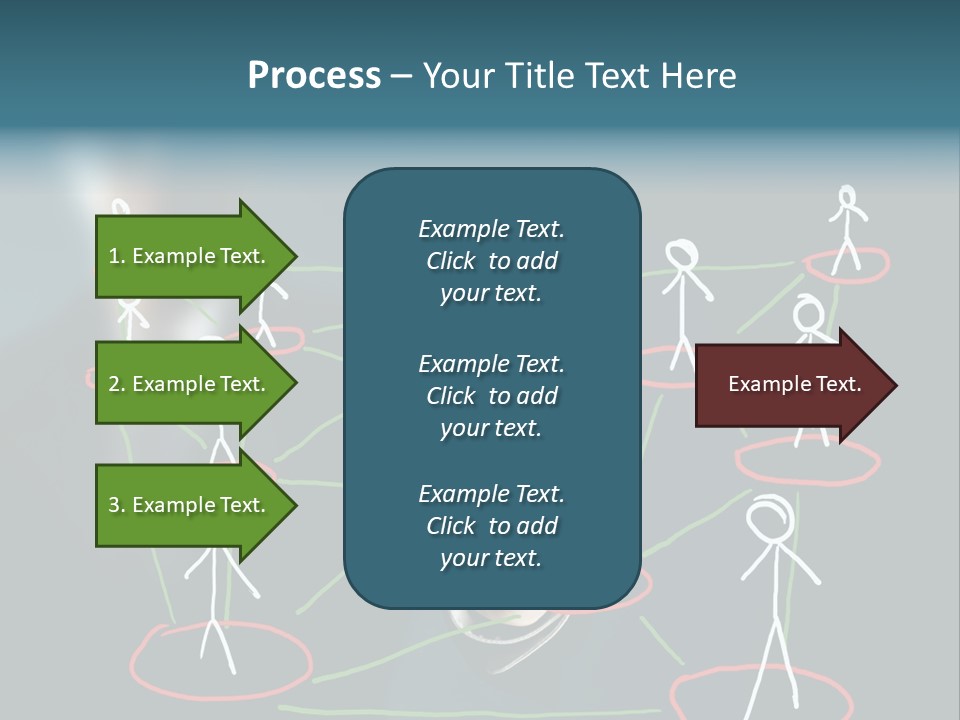 Process – Your Title Text Here

1. Example Text.

2. Example Text.

3. Example Text.

Example Text. Click to add your text.

Example Text. Click to add your text.

Example Text. Click to add your text.

Example Text.